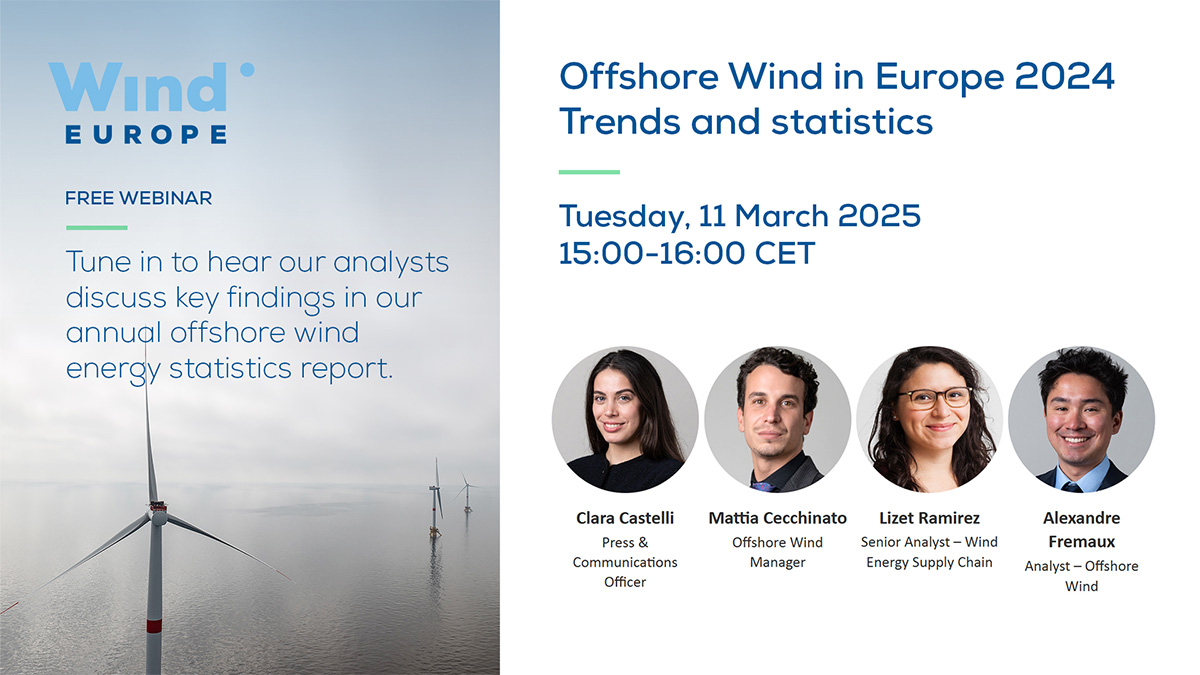 Wind EUROPE

FREE WEBINAR

Tune in to hear our analysts discuss key findings in our annual offshore wind energy statistics report.

Offshore Wind in Europe 2024 Trends and statistics

Tuesday, 11 March 2025
15:00-16:00 CET

Clara Castelli
Press & Communications Officer

Mattia Cecchinato
Offshore Wind Manager

Lizet Ramirez
Senior Analyst – Wind Energy Supply Chain

Alexandre Fremaux
Analyst – Offshore Wind